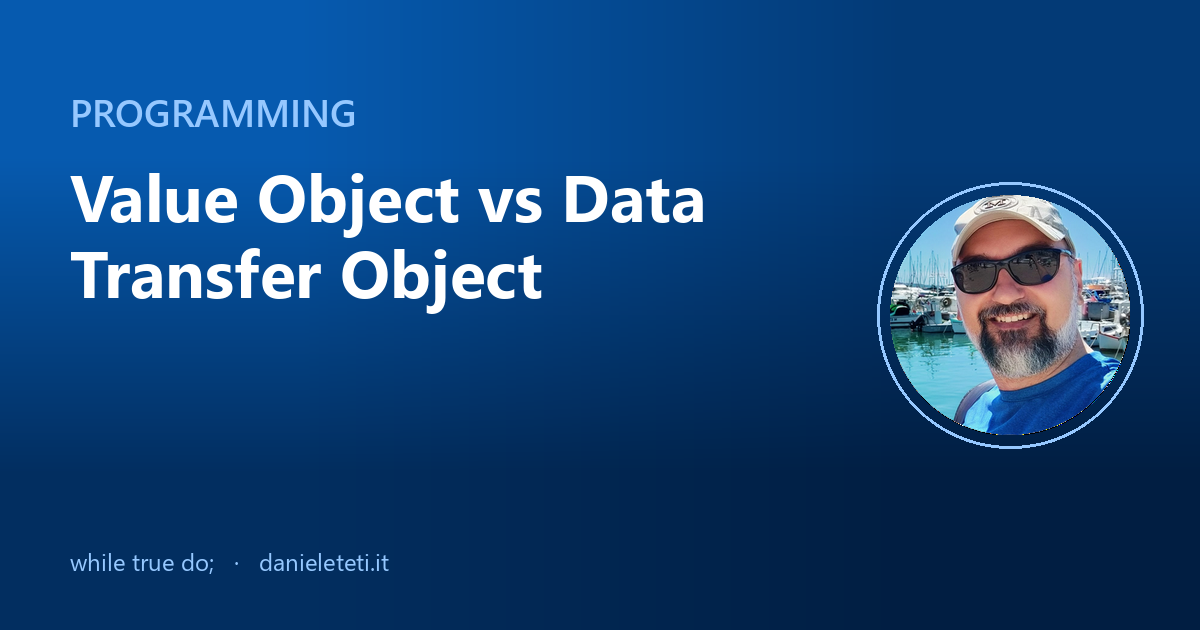 PROGRAMMING

Value Object vs Data Transfer Object

while true do; · danieleteti.it